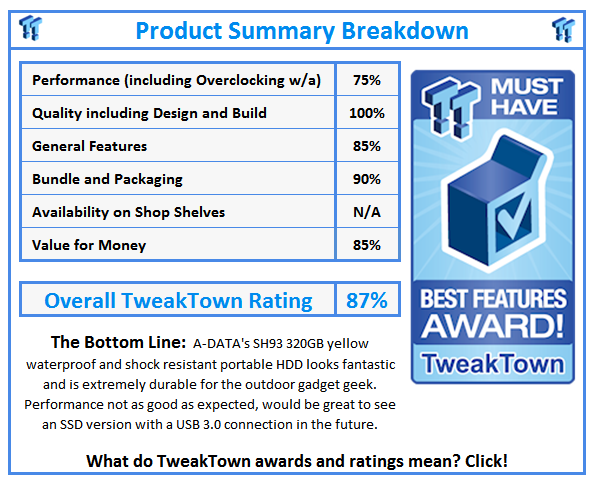 Product Summary Breakdown

| Performance (including Overclocking w/a) | 75% |
|---|---|
| Quality including Design and Build | 100% |
| General Features | 85% |
| Bundle and Packaging | 90% |
| Availability on Shop Shelves | N/A |
| Value for Money | 85% |

| Overall TweakTown Rating | 87% |
|---|---|

MUST HAVE

BEST FEATURES AWARD!

TweakTown

The Bottom Line: A-DATA's SH93 320GB yellow waterproof and shock resistant portable HDD looks fantastic and is extremely durable for the outdoor gadget geek. Performance not as good as expected, would be great to see an SSD version with a USB 3.0 connection in the future.

What do TweakTown awards and ratings mean? Click!